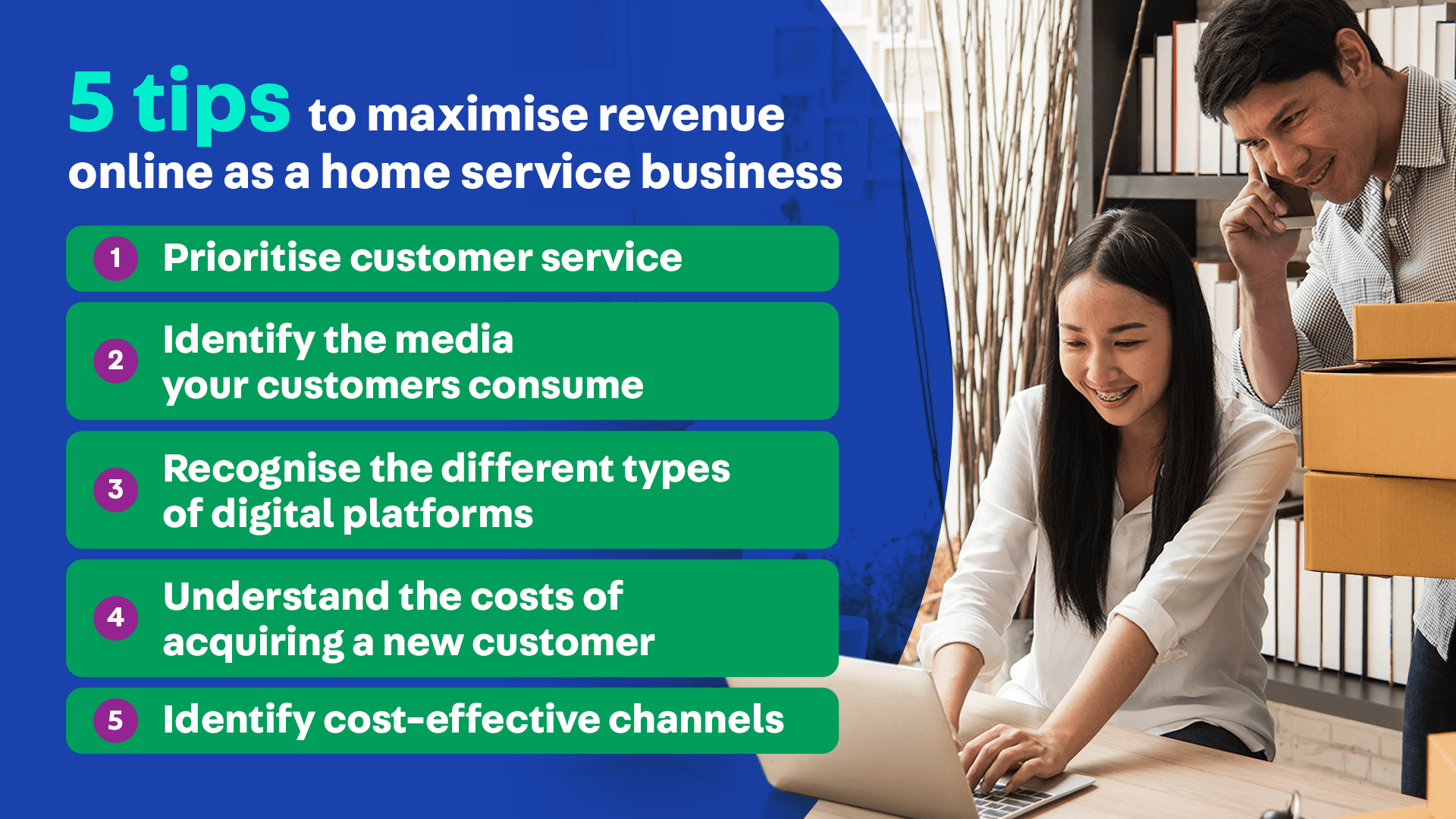 5 tips to maximise revenue online as a home service business

1 Prioritise customer service

2 Identify the media your customers consume

3 Recognise the different types of digital platforms

4 Understand the costs of acquiring a new customer

5 Identify cost-effective channels